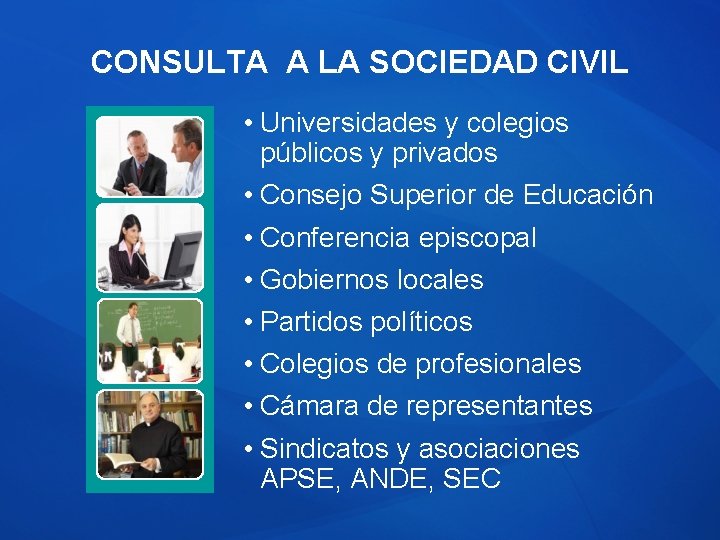 CONSULTA A LA SOCIEDAD CIVIL

• Universidades y colegios públicos y privados
• Consejo Superior de Educación
• Conferencia episcopal
• Gobiernos locales
• Partidos políticos
• Colegios de profesionales
• Cámara de representantes
• Sindicatos y asociaciones APSE, ANDE, SEC